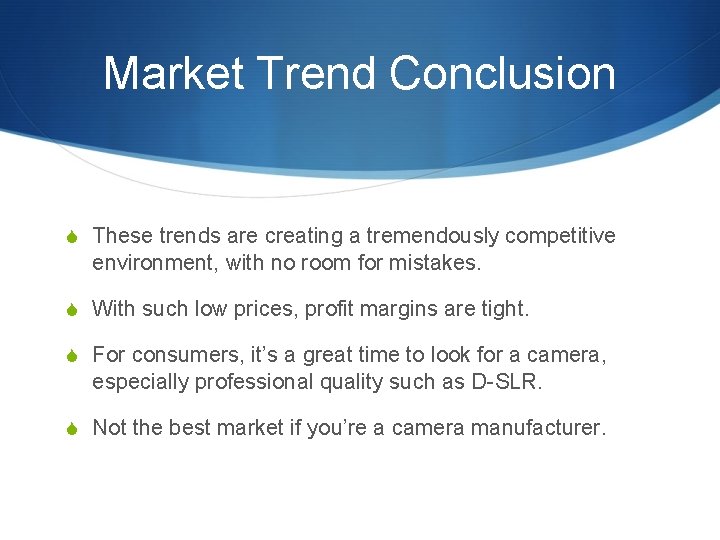 Market Trend Conclusion

These trends are creating a tremendously competitive environment, with no room for mistakes.

With such low prices, profit margins are tight.

For consumers, it’s a great time to look for a camera, especially professional quality such as D-SLR.

Not the best market if you’re a camera manufacturer.